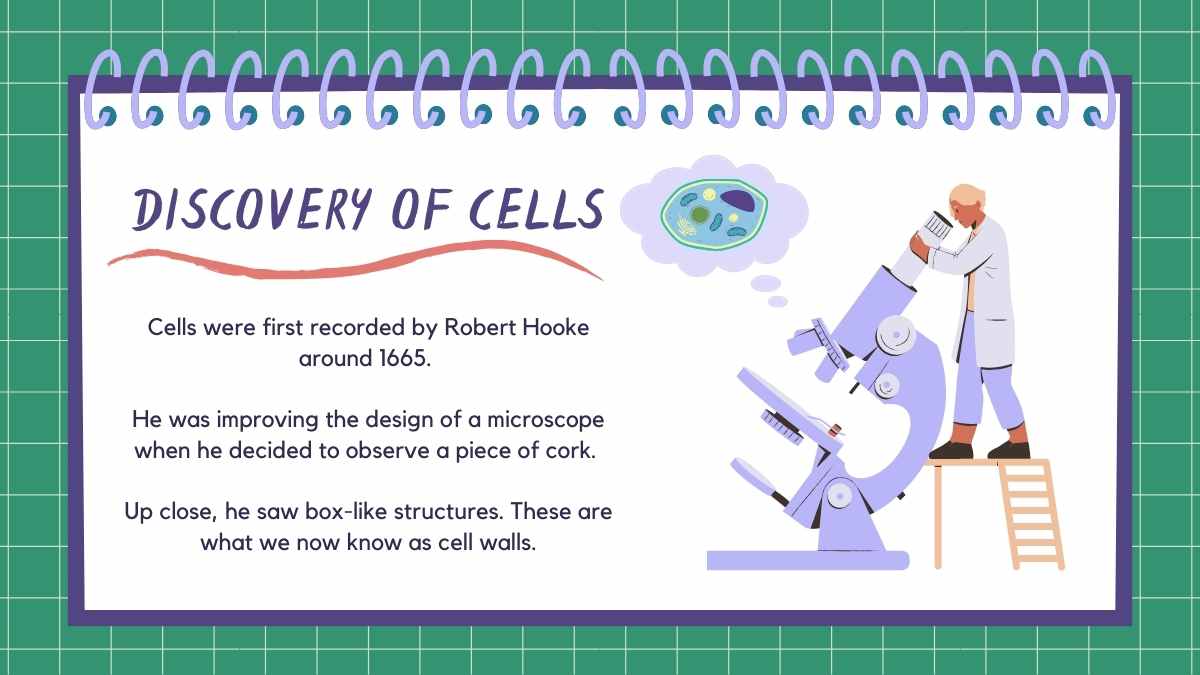 DISCOVERY OF CELLS

Cells were first recorded by Robert Hooke around 1665.

He was improving the design of a microscope when he decided to observe a piece of cork.

Up close, he saw box-like structures. These are what we now know as cell walls.